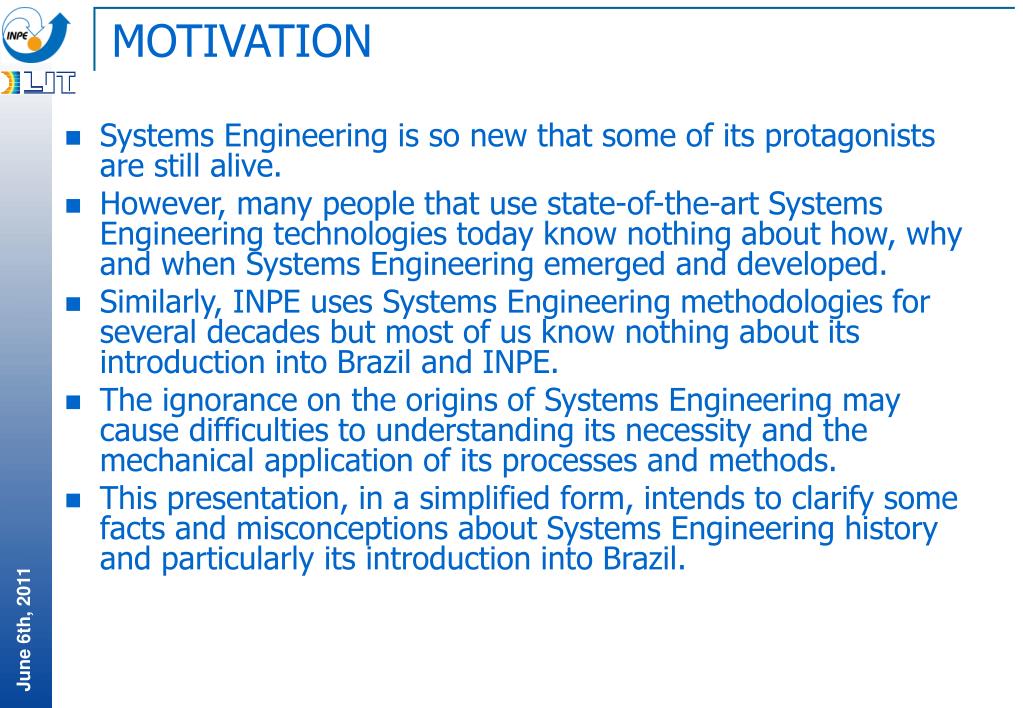 INPE

LIT

MOTIVATION

- Systems Engineering is so new that some of its protagonists are still alive.
- However, many people that use state-of-the-art Systems Engineering technologies today know nothing about how, why and when Systems Engineering emerged and developed.
- Similarly, INPE uses Systems Engineering methodologies for several decades but most of us know nothing about its introduction into Brazil and INPE.
- The ignorance on the origins of Systems Engineering may cause difficulties to understanding its necessity and the mechanical application of its processes and methods.
- This presentation, in a simplified form, intends to clarify some facts and misconceptions about Systems Engineering history and particularly its introduction into Brazil.

June 6th, 2011